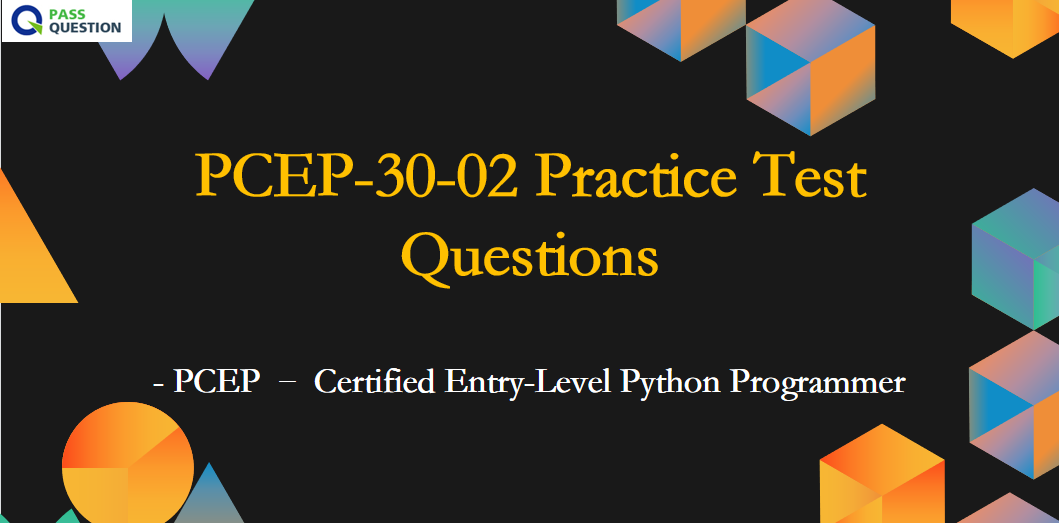 PASS QUESTION

PCEP-30-02 Practice Test Questions

- PCEP – Certified Entry-Level Python Programmer